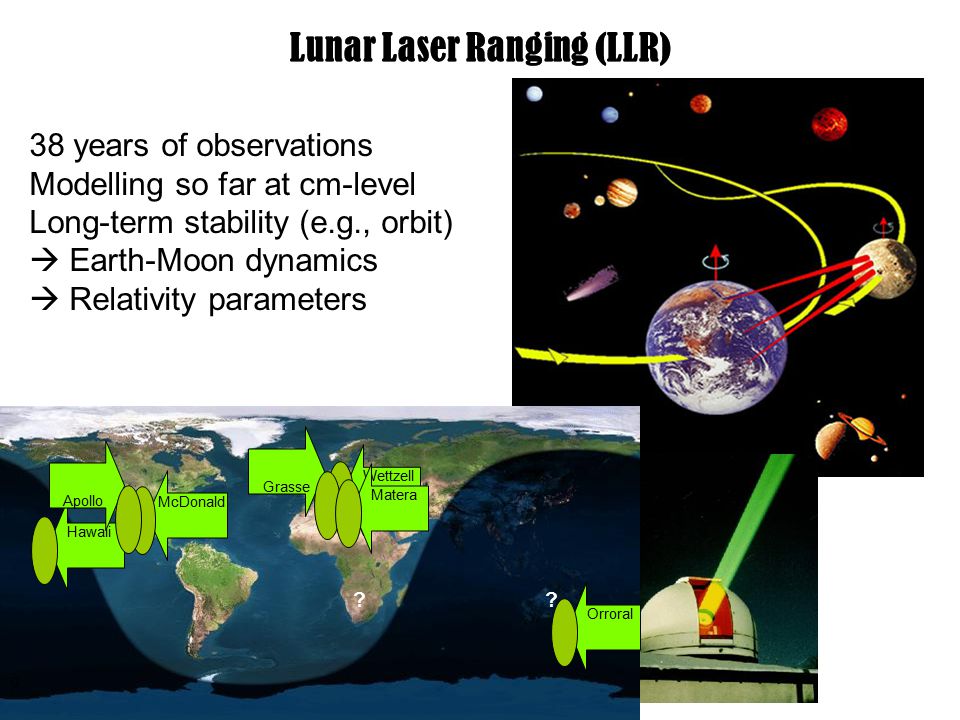 Lunar Laser Ranging (LLR)

38 years of observations
Modelling so far at cm-level
Long-term stability (e.g., orbit)
→ Earth-Moon dynamics
→ Relativity parameters

Apollo
Hawaii
McDonald
Grasse
Wettzell
Matera
?
?
Orroral